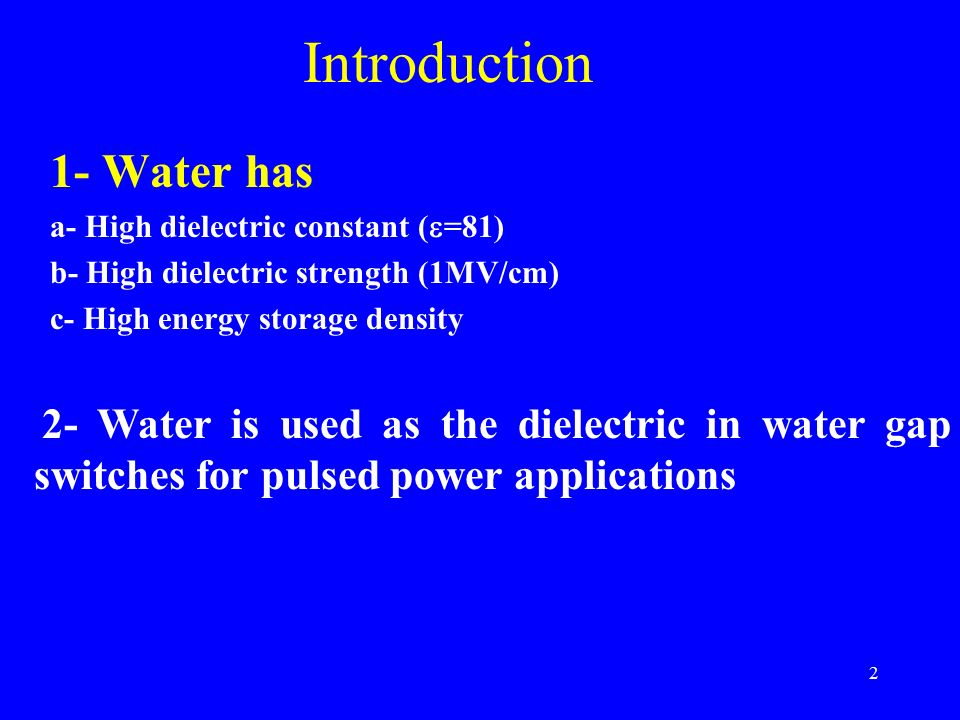 Introduction

1- Water has

a- High dielectric constant ($\varepsilon$=81)

b- High dielectric strength (1MV/cm)

c- High energy storage density

2- Water is used as the dielectric in water gap switches for pulsed power applications

2